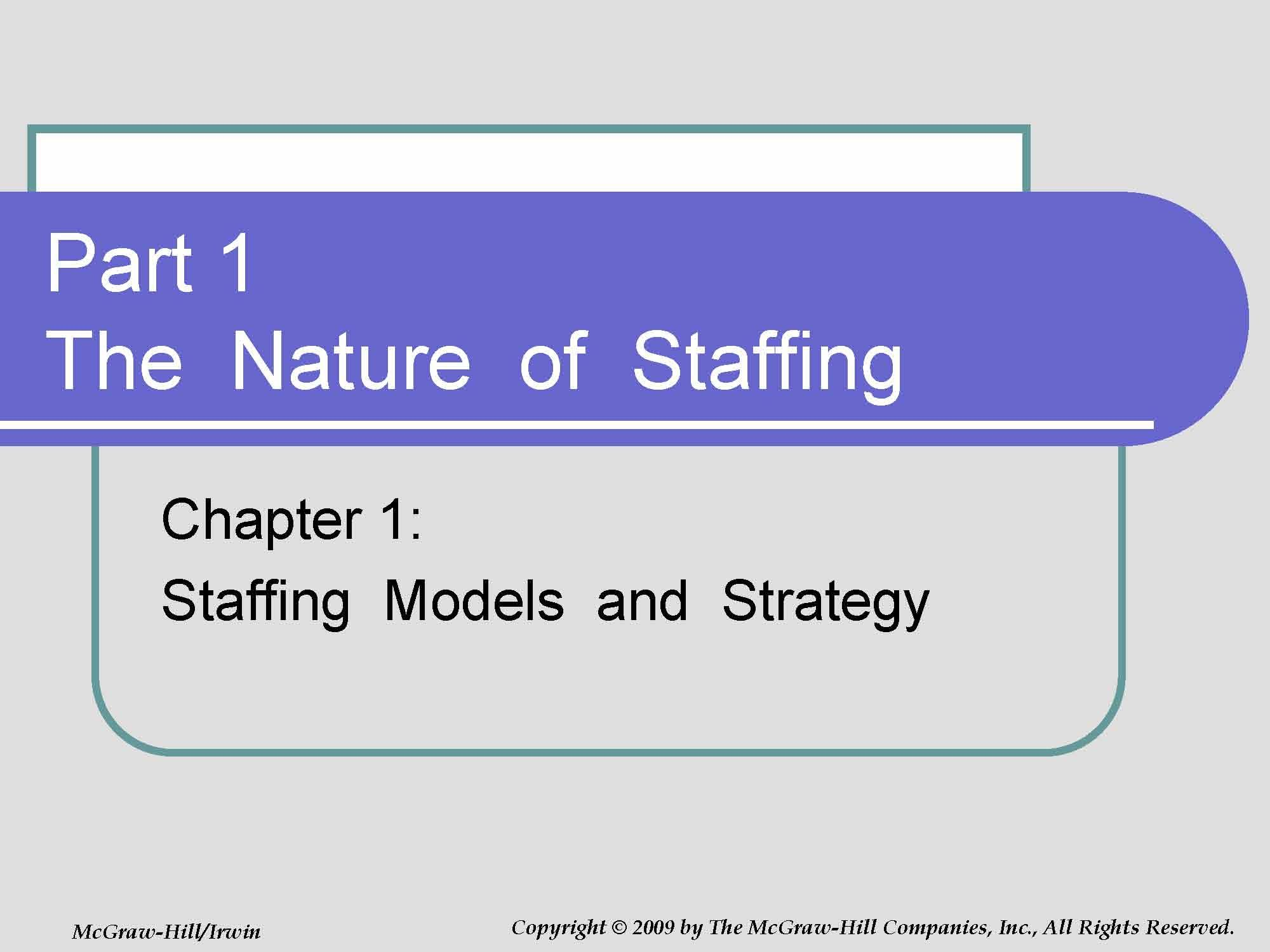 Part 1
The Nature of Staffing

Chapter 1:
Staffing Models and Strategy

McGraw-Hill/Irwin

Copyright © 2009 by The McGraw-Hill Companies, Inc., All Rights Reserved.